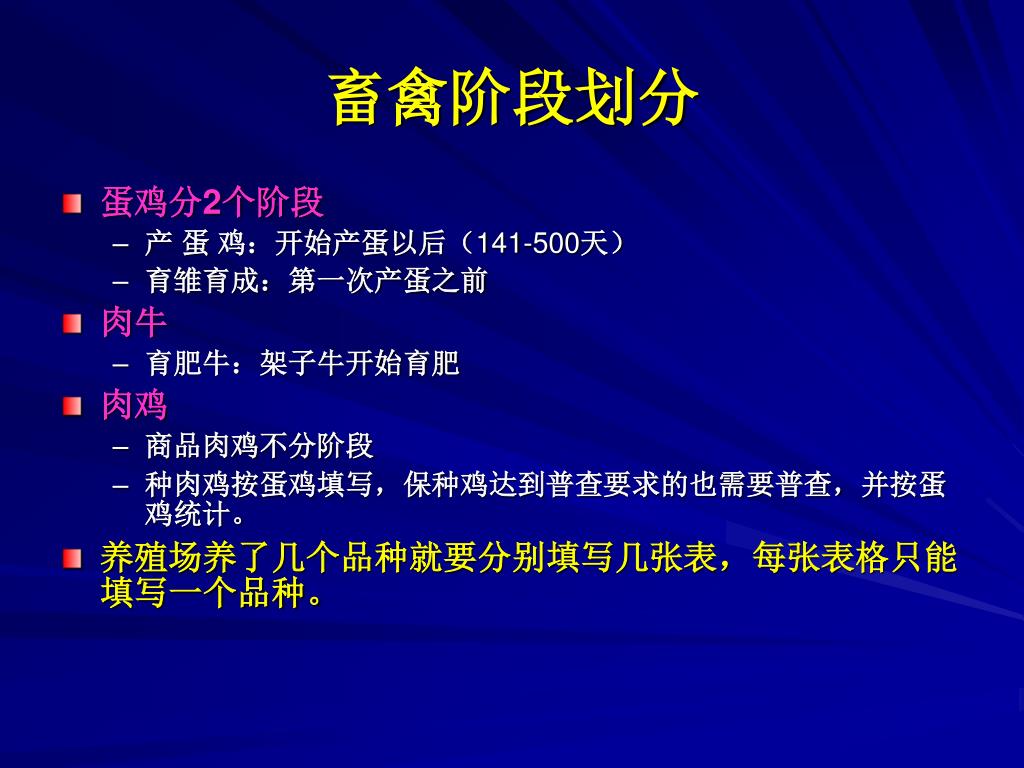 畜禽阶段划分

蛋鸡分2个阶段

– 产 蛋 鸡：开始产蛋以后（141-500天）

– 育雏育成：第一次产蛋之前

肉牛

– 育肥牛：架子牛开始育肥

肉鸡

– 商品肉鸡不分阶段

– 种肉鸡按蛋鸡填写，保种鸡达到普查要求的也需要普查，并按蛋鸡统计。

养殖场养了几个品种就要分别填写几张表，每张表格只能填写一个品种。